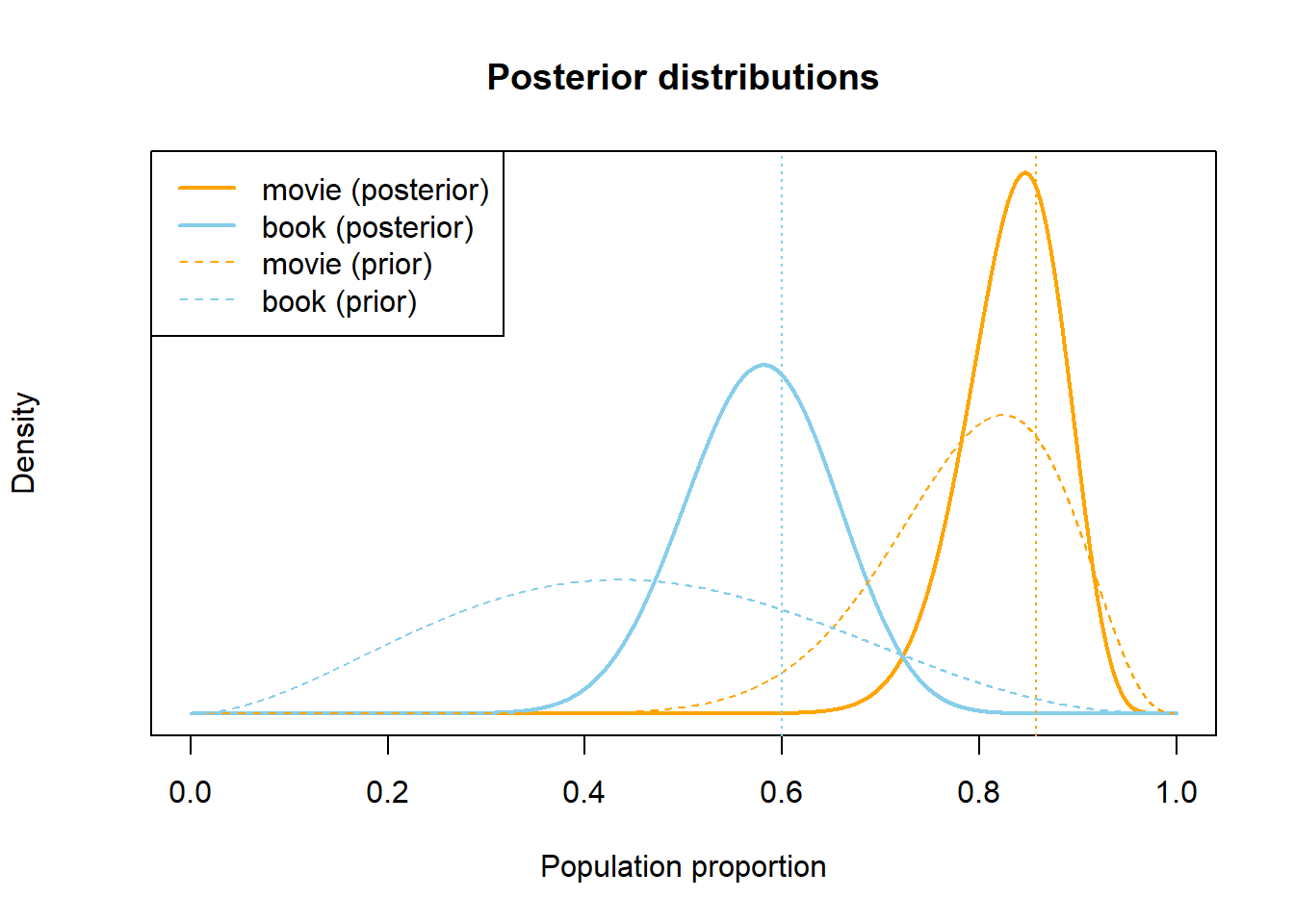 Posterior distributions

movie (posterior)
book (posterior)
movie (prior)
book (prior)

Density

0.0
0.2
0.4
0.6
0.8
1.0

Population proportion